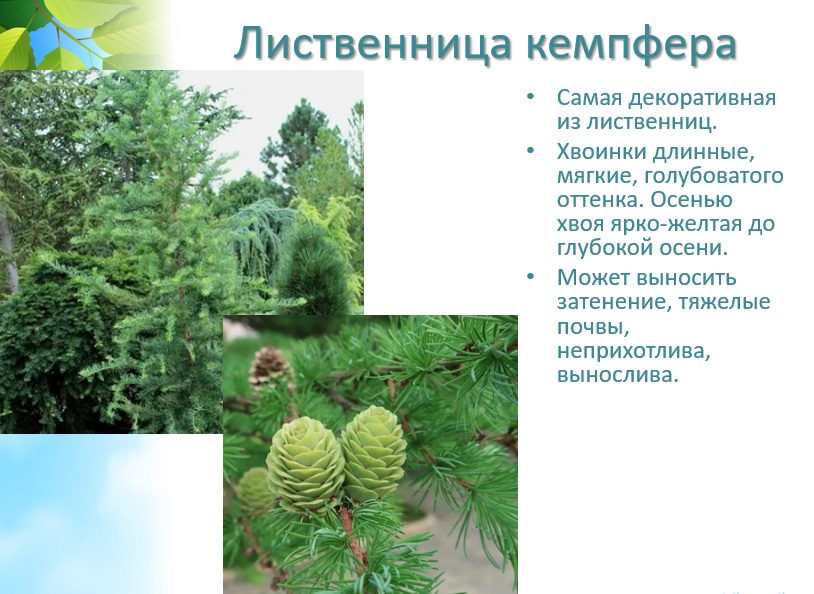 Лиственница кемпфера

• Самая декоративная из лиственниц.
• Хвоинки длинные, мягкие, голубоватого оттенка. Осенью хвоя ярко-желтая до глубокой осени.
• Может выносить затенение, тяжелые почвы, неприхотлива, вынослива.